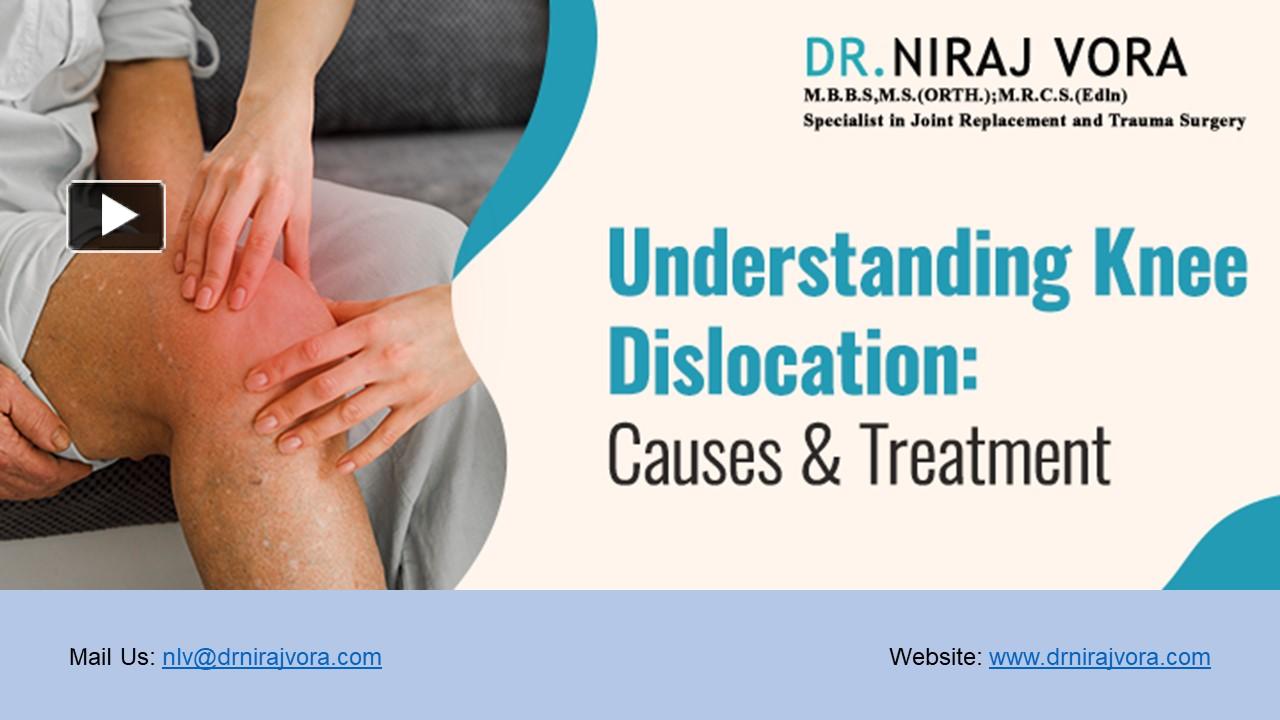 DR.NIRAJ VORA
M.B.B.S,M.S.(ORTH.);M.R.C.S.(Edln)
Specialist in Joint Replacement and Trauma Surgery

Understanding Knee Dislocation:
Causes & Treatment

Mail Us: nlv@drnirajvora.com

Website: www.drnirajvora.com